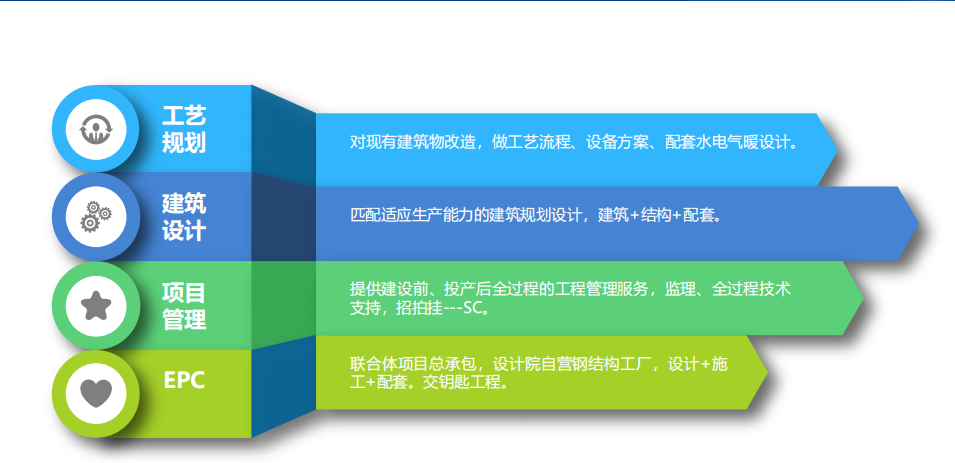 工艺规划

对现有建筑物改造，做工艺流程、设备方案、配套水电气暖设计。

建筑设计

匹配适应生产能力的建筑规划设计，建筑+结构+配套。

项目管理

提供建设前、投产后全过程的工程管理服务，监理、全过程技术支持，招拍挂---SC。

EPC

联合体项目总承包，设计院自营钢结构工厂，设计+施工+配套。交钥匙工程。